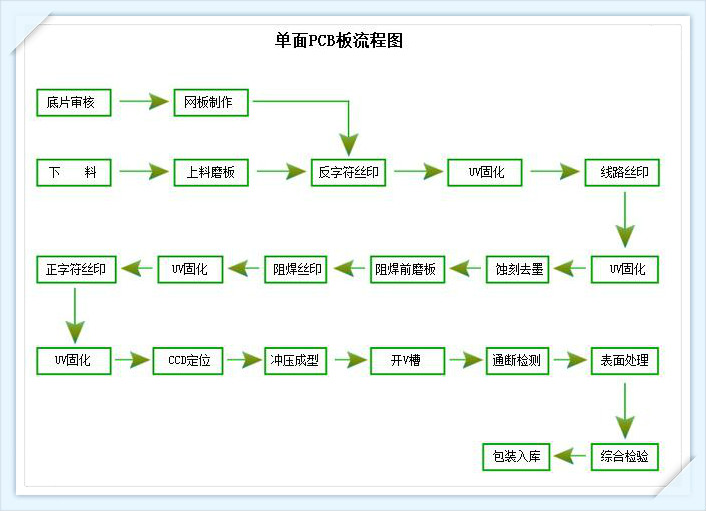 单面PCB板流程图

底片审核
网板制作
下　料
上料磨板
反字符丝印
UV固化
线路丝印
UV固化
蚀刻去墨
阻焊前磨板
阻焊丝印
UV固化
正字符丝印
UV固化
CCD定位
冲压成型
开V槽
通断检测
表面处理
综合检验
包装入库